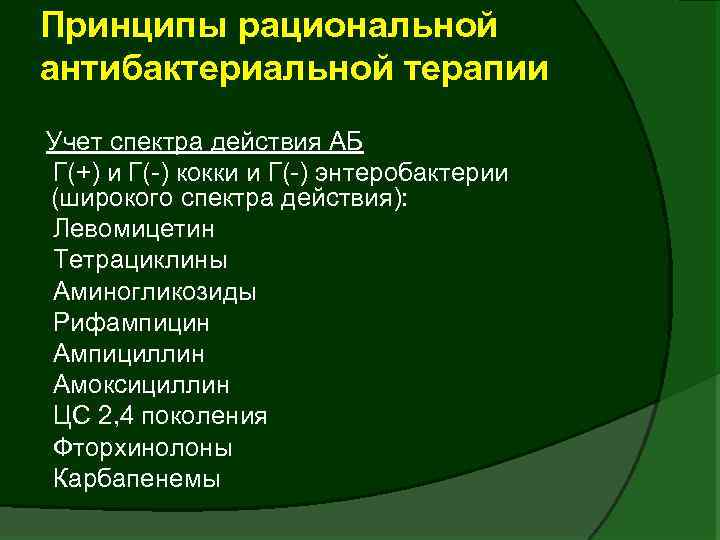 Принципы рациональной антибактериальной терапии

Учет спектра действия АБ
Г(+) и Г(-) кокки и Г(-) энтеробактерии (широкого спектра действия):
Левомицетин
Тетрациклины
Аминогликозиды
Рифампицин
Ампициллин
Амоксициллин
ЦС 2,4 поколения
Фторхинолоны
Карбапенемы